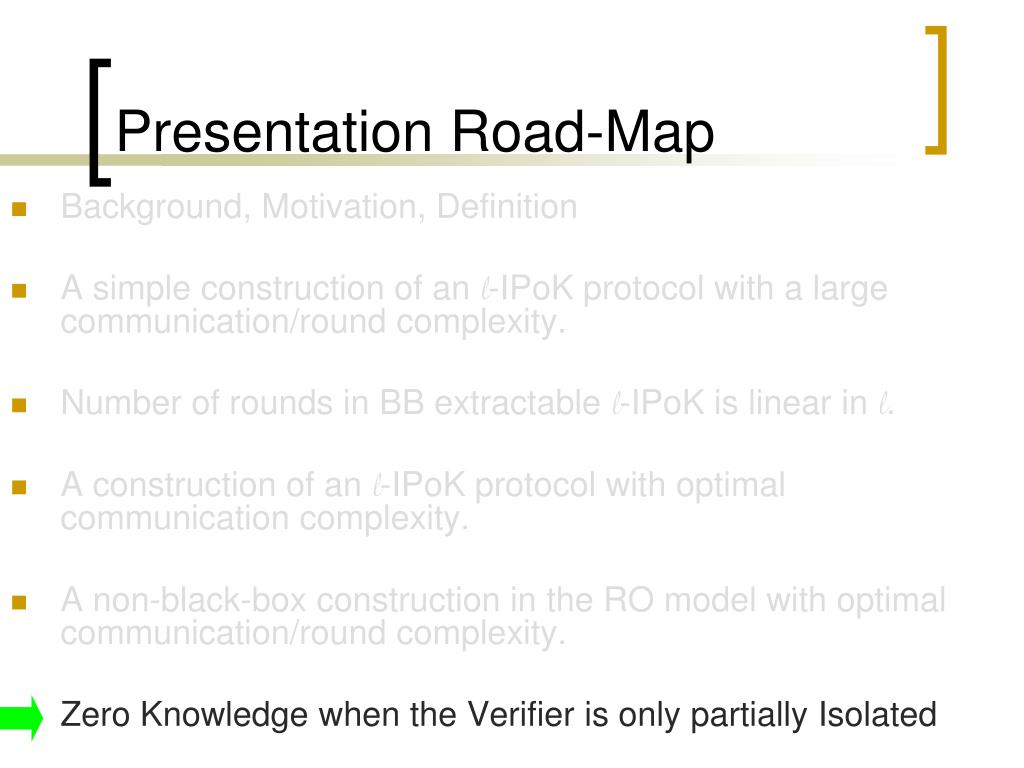 Presentation Road-Map

Background, Motivation, Definition

A simple construction of an $\ell$-IPoK protocol with a large communication/round complexity.

Number of rounds in BB extractable $\ell$-IPoK is linear in $\ell$.

A construction of an $\ell$-IPoK protocol with optimal communication complexity.

A non-black-box construction in the RO model with optimal communication/round complexity.

Zero Knowledge when the Verifier is only partially Isolated